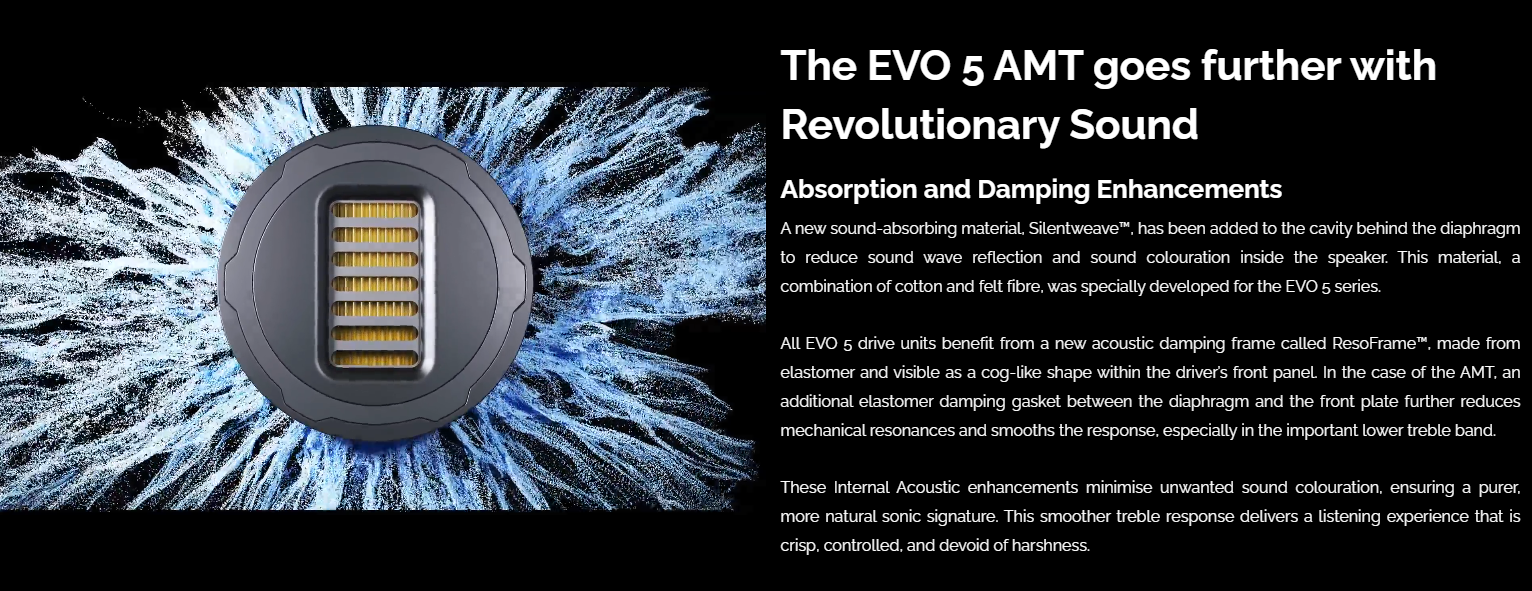 The EVO 5 AMT goes further with Revolutionary Sound

Absorption and Damping Enhancements

A new sound-absorbing material, Silentweave™, has been added to the cavity behind the diaphragm to reduce sound wave reflection and sound colouration inside the speaker. This material, a combination of cotton and felt fibre, was specially developed for the EVO 5 series.

All EVO 5 drive units benefit from a new acoustic damping frame called ResoFrame™, made from elastomer and visible as a cog-like shape within the driver's front panel. In the case of the AMT, an additional elastomer damping gasket between the diaphragm and the front plate further reduces mechanical resonances and smooths the response, especially in the important lower treble band.

These Internal Acoustic enhancements minimise unwanted sound colouration, ensuring a purer, more natural sonic signature. This smoother treble response delivers a listening experience that is crisp, controlled, and devoid of harshness.